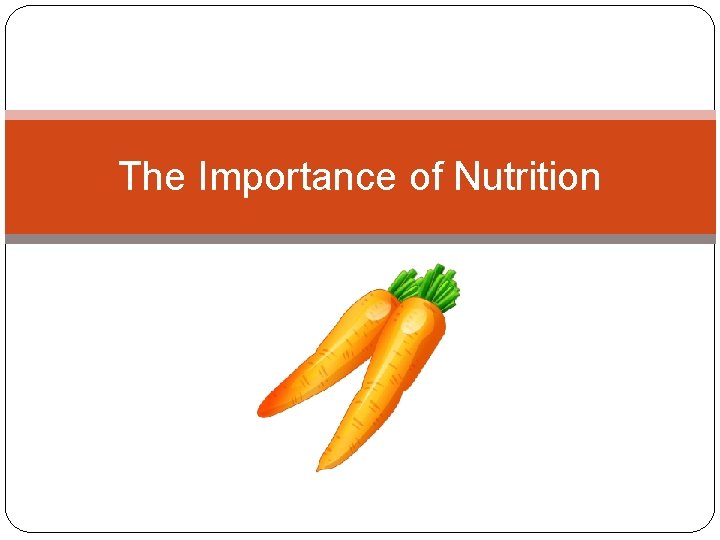 The Importance of Nutrition